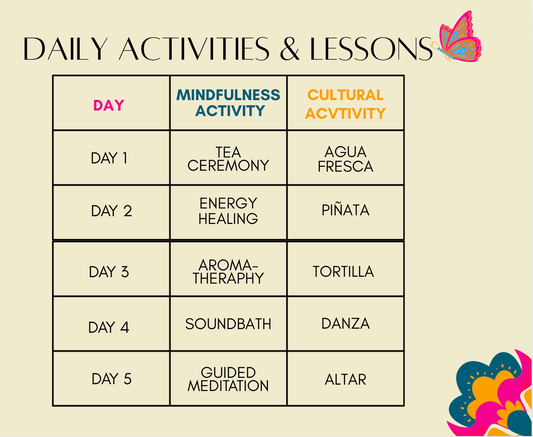 DAILY ACTIVITIES & LESSONS

| DAY | MINDFULNESS ACTIVITY | CULTURAL ACVTIVITY |
|---|---|---|
| DAY 1 | TEA CEREMONY | AGUA FRESCA |
| DAY 2 | ENERGY HEALING | PIÑATA |
| DAY 3 | AROMA-THERAPHY | TORTILLA |
| DAY 4 | SOUNDBATH | DANZA |
| DAY 5 | GUIDED MEDITATION | ALTAR |